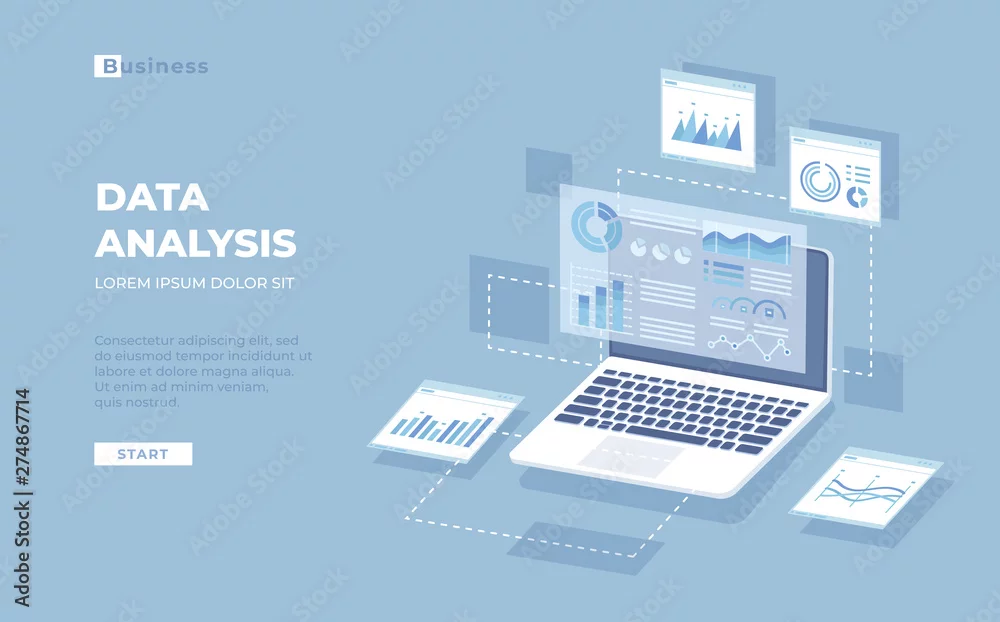 Business

DATA ANALYSIS

LOREM IPSUM DOLOR SIT

Consectetur adipiscing elit, sed do eiusmod tempor incididunt ut labore et dolore magna aliqua. Ut enim ad minim veniam, quis nostrud.

START

Adobe Stock | #274867714